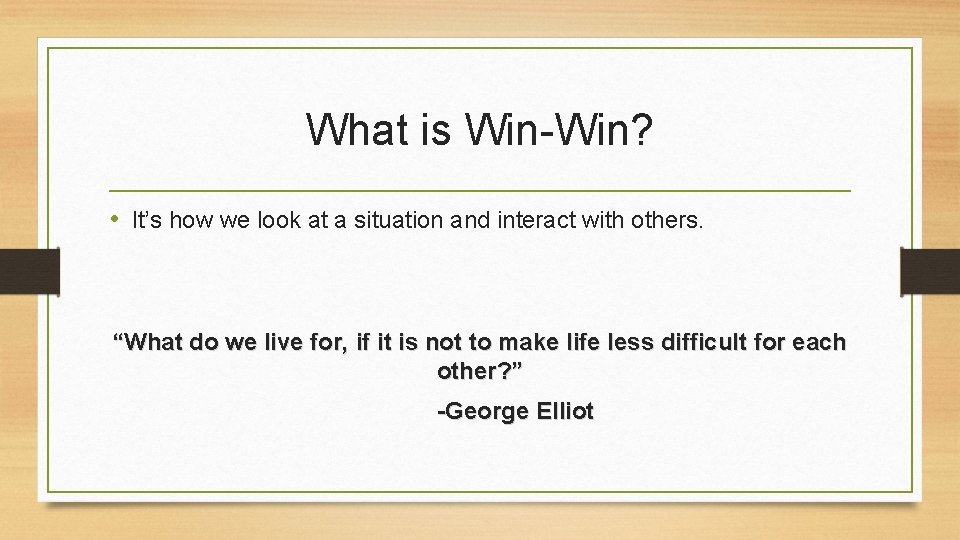 What is Win-Win?

• It’s how we look at a situation and interact with others.

“What do we live for, if it is not to make life less difficult for each other?”

-George Elliot